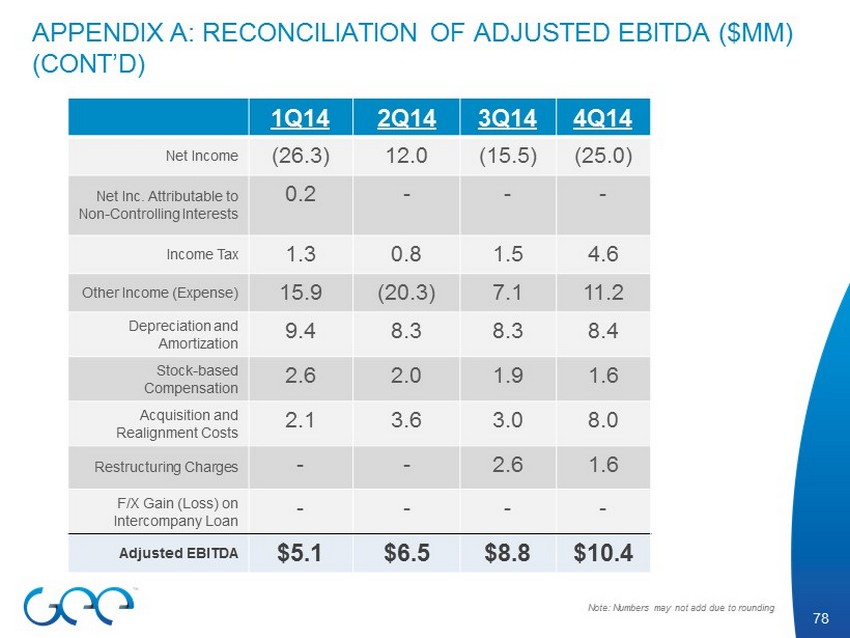 APPENDIX A: RECONCILIATION OF ADJUSTED EBITDA ($MM) (CONT'D)

| | 1Q14 | 2Q14 | 3Q14 | 4Q14 |
|---|---|---|---|---|
| Net Income | (26.3) | 12.0 | (15.5) | (25.0) |
| Net Inc. Attributable to Non-Controlling Interests | 0.2 | - | - | - |
| Income Tax | 1.3 | 0.8 | 1.5 | 4.6 |
| Other Income (Expense) | 15.9 | (20.3) | 7.1 | 11.2 |
| Depreciation and Amortization | 9.4 | 8.3 | 8.3 | 8.4 |
| Stock-based Compensation | 2.6 | 2.0 | 1.9 | 1.6 |
| Acquisition and Realignment Costs | 2.1 | 3.6 | 3.0 | 8.0 |
| Restructuring Charges | - | - | 2.6 | 1.6 |
| F/X Gain (Loss) on Intercompany Loan | - | - | - | - |
| Adjusted EBITDA | $5.1 | $6.5 | $8.8 | $10.4 |

GEE™

Note: Numbers may not add due to rounding

78